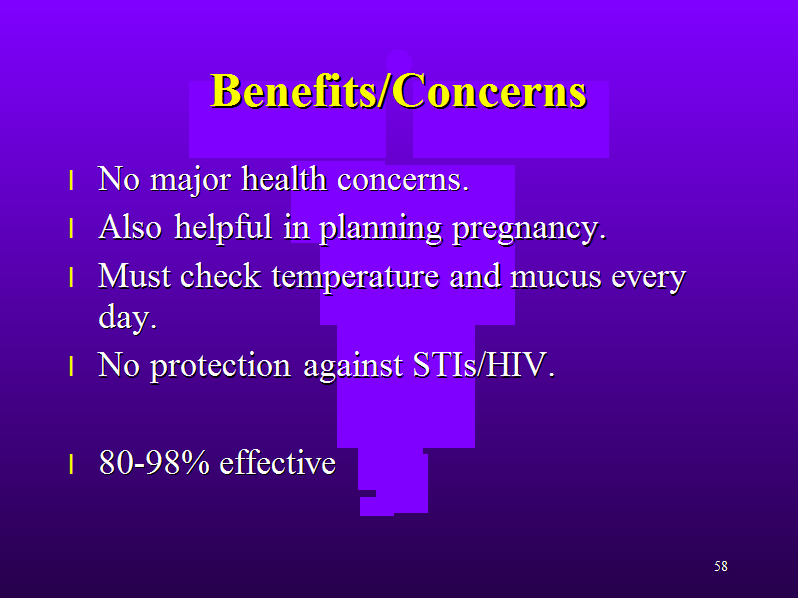 Benefits/Concerns

l No major health concerns.
l Also helpful in planning pregnancy.
l Must check temperature and mucus every day.
l No protection against STIs/HIV.

l 80-98% effective

58